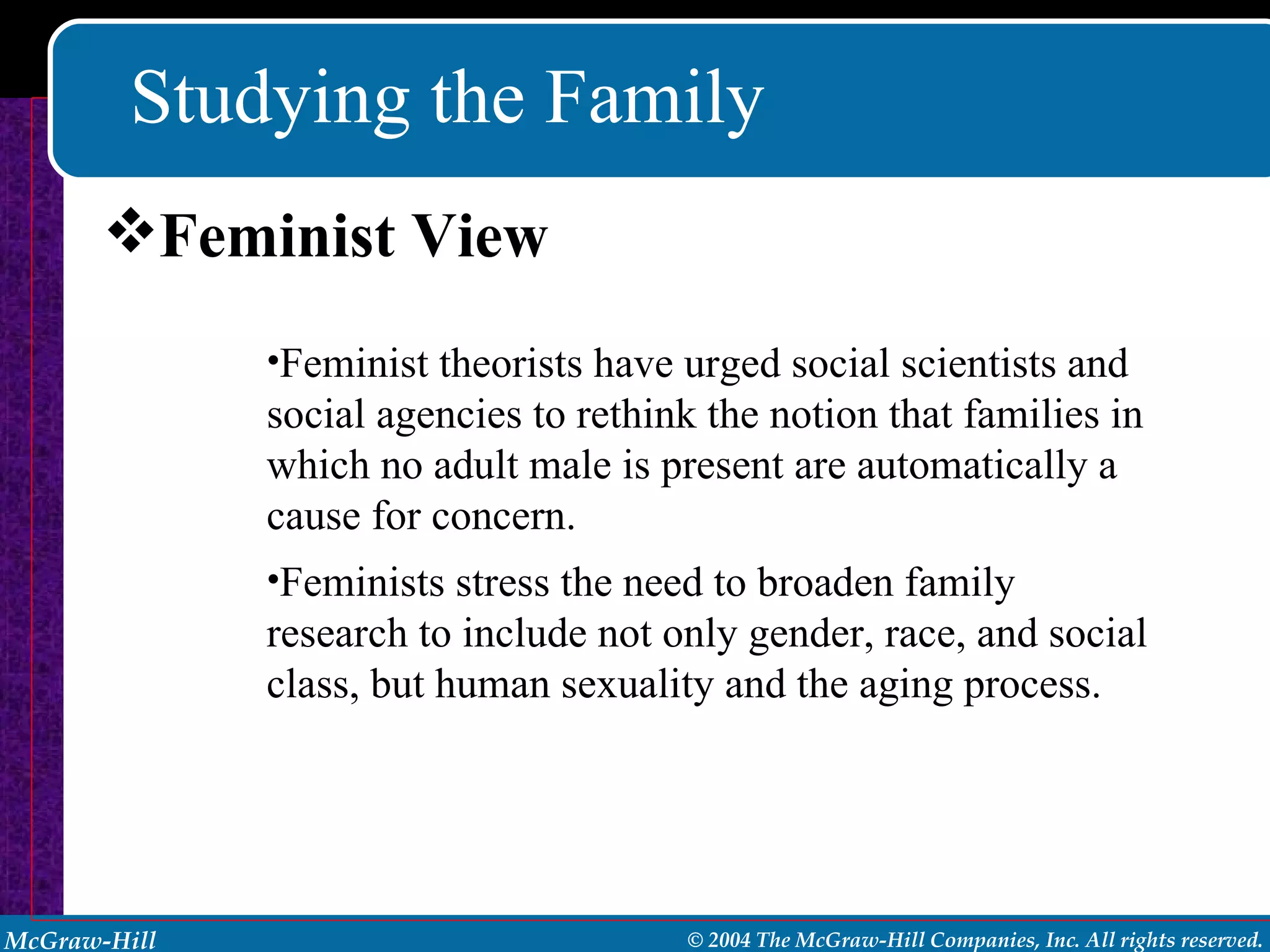 Studying the Family

❖Feminist View

•Feminist theorists have urged social scientists and social agencies to rethink the notion that families in which no adult male is present are automatically a cause for concern.

•Feminists stress the need to broaden family research to include not only gender, race, and social class, but human sexuality and the aging process.

McGraw-Hill

© 2004 The McGraw-Hill Companies, Inc. All rights reserved.